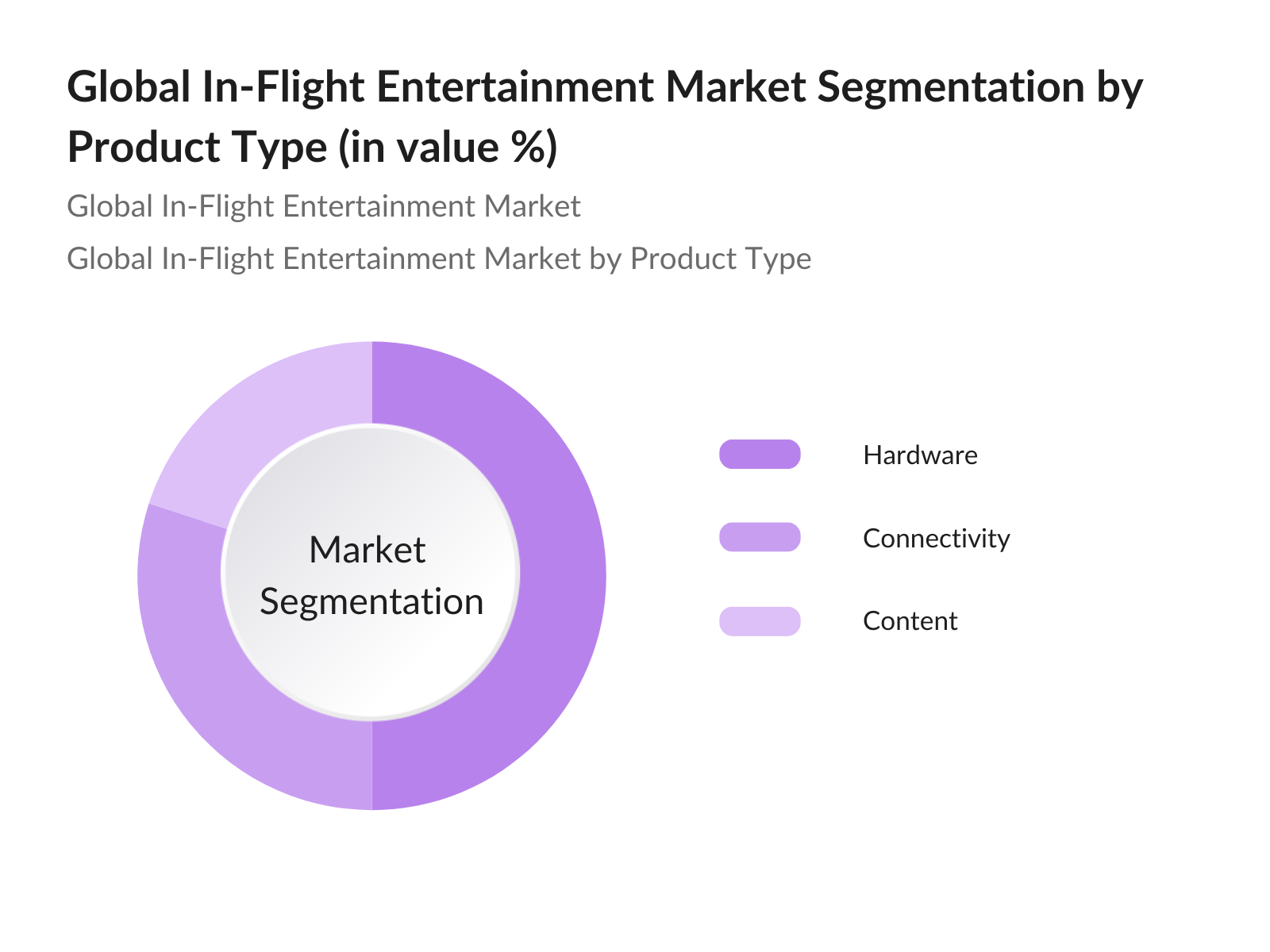 Global In-Flight Entertainment Market Segmentation by Product Type (in value %)

Global In-Flight Entertainment Market

Global In-Flight Entertainment Market by Product Type

Market Segmentation

Hardware

Connectivity

Content